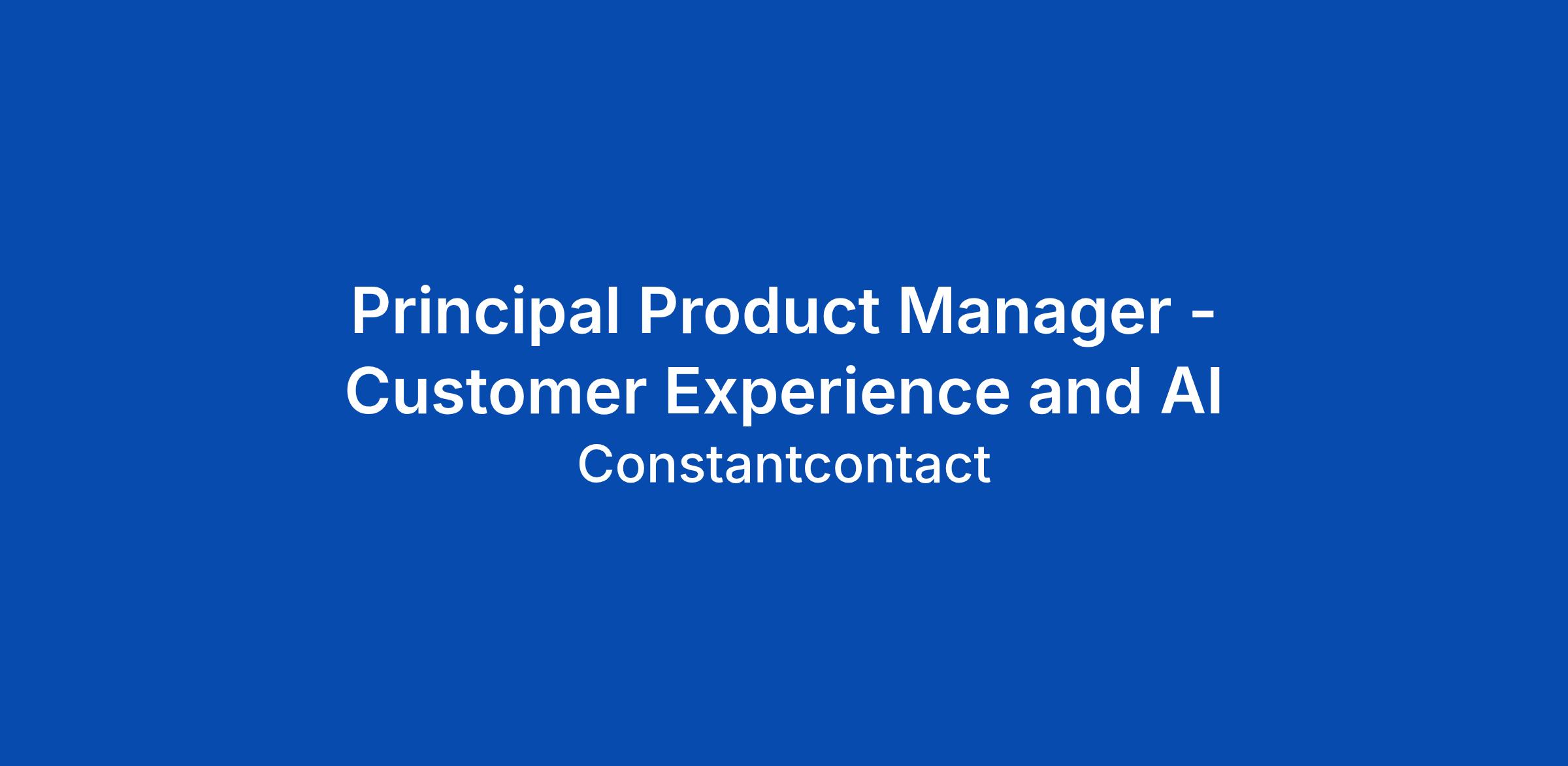 Principal Product Manager - Customer Experience and AI

Constantcontact